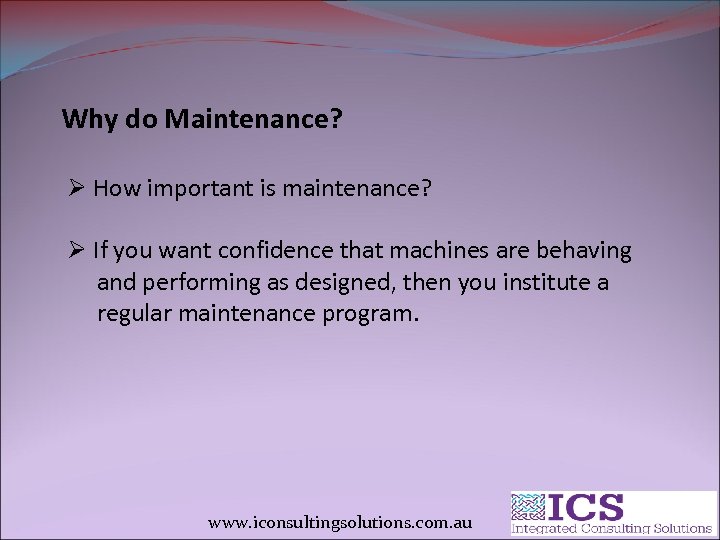 Why do Maintenance?

➢ How important is maintenance?

➢ If you want confidence that machines are behaving and performing as designed, then you institute a regular maintenance program.

www.iconsultingsolutions.com.au

ICS
Integrated Consulting Solutions